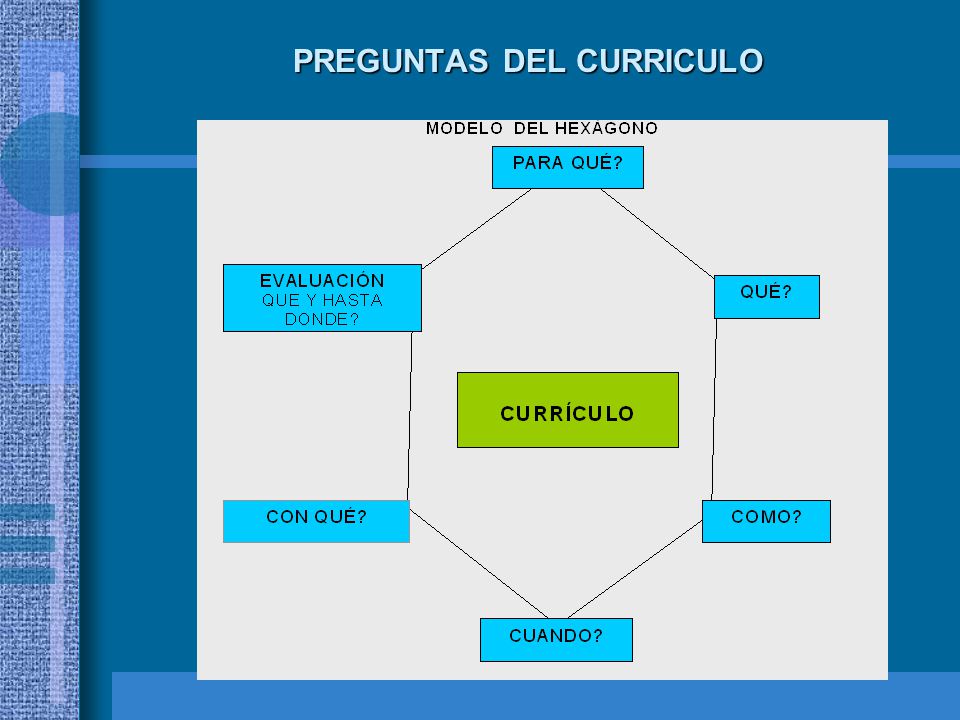 PREGUNTAS DEL CURRICULO

MODELO DEL HEXAGONO

PARA QUÉ?

EVALUACIÓN QUE Y HASTA DONDE?

QUÉ?

CURRÍCULO

CON QUÉ?

COMO?

CUANDO?